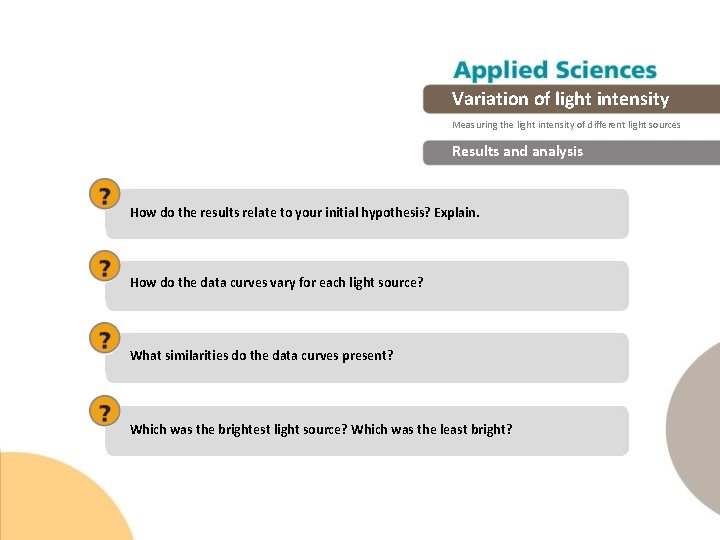 Applied Sciences

Variation of light intensity

Measuring the light intensity of different light sources

Results and analysis

?

How do the results relate to your initial hypothesis? Explain.

?

How do the data curves vary for each light source?

?

What similarities do the data curves present?

?

Which was the brightest light source? Which was the least bright?